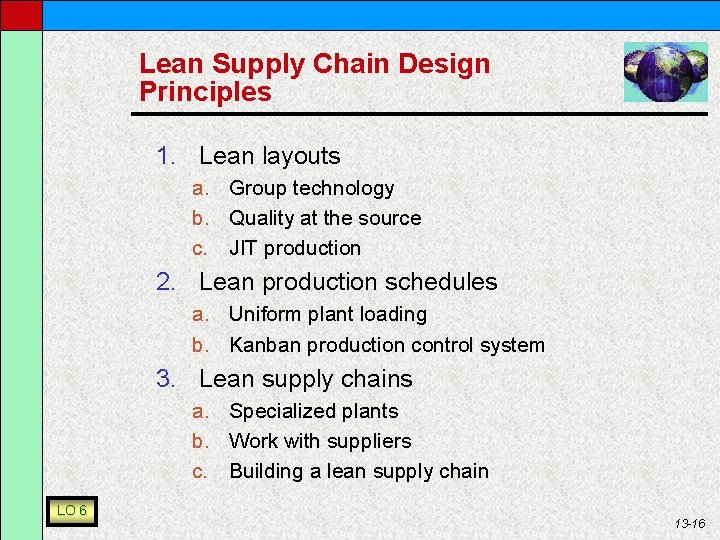 Lean Supply Chain Design Principles

1. Lean layouts
a. Group technology
b. Quality at the source
c. JIT production
2. Lean production schedules
a. Uniform plant loading
b. Kanban production control system
3. Lean supply chains
a. Specialized plants
b. Work with suppliers
c. Building a lean supply chain

LO 6

13-16